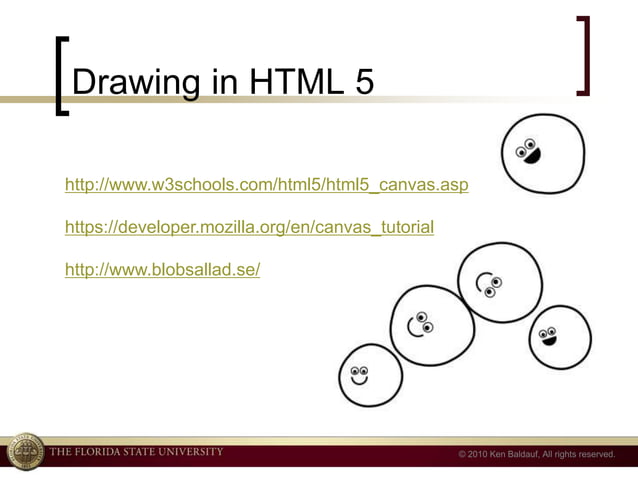 Drawing in HTML 5

http://www.w3schools.com/html5/html5_canvas.asp

https://developer.mozilla.org/en/canvas_tutorial

http://www.blobsallad.se/

THE FLORIDA STATE UNIVERSITY

© 2010 Ken Baldauf, All rights reserved.